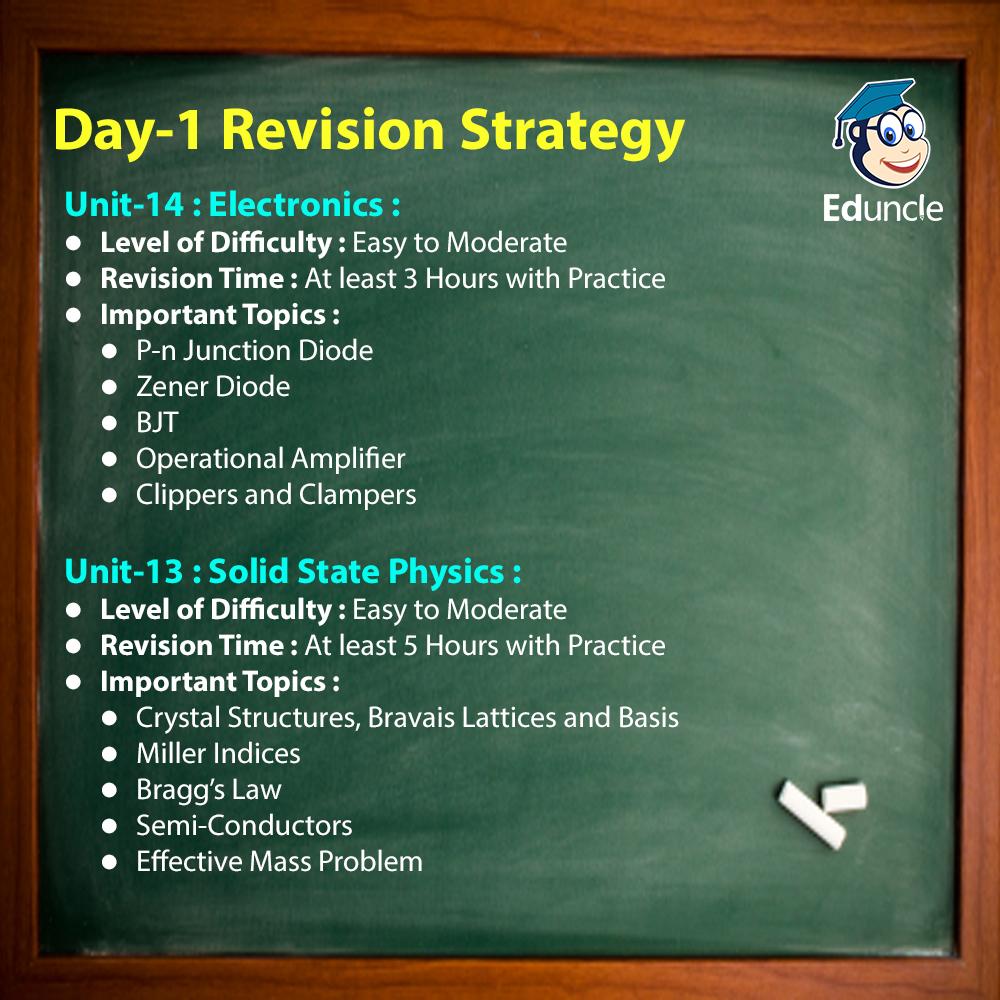 Day-1 Revision Strategy

Eduncle

Unit-14 : Electronics :
- Level of Difficulty : Easy to Moderate
- Revision Time : At least 3 Hours with Practice
- Important Topics :
  - P-n Junction Diode
  - Zener Diode
  - BJT
  - Operational Amplifier
  - Clippers and Clampers

Unit-13 : Solid State Physics :
- Level of Difficulty : Easy to Moderate
- Revision Time : At least 5 Hours with Practice
- Important Topics :
  - Crystal Structures, Bravais Lattices and Basis
  - Miller Indices
  - Bragg's Law
  - Semi-Conductors
  - Effective Mass Problem